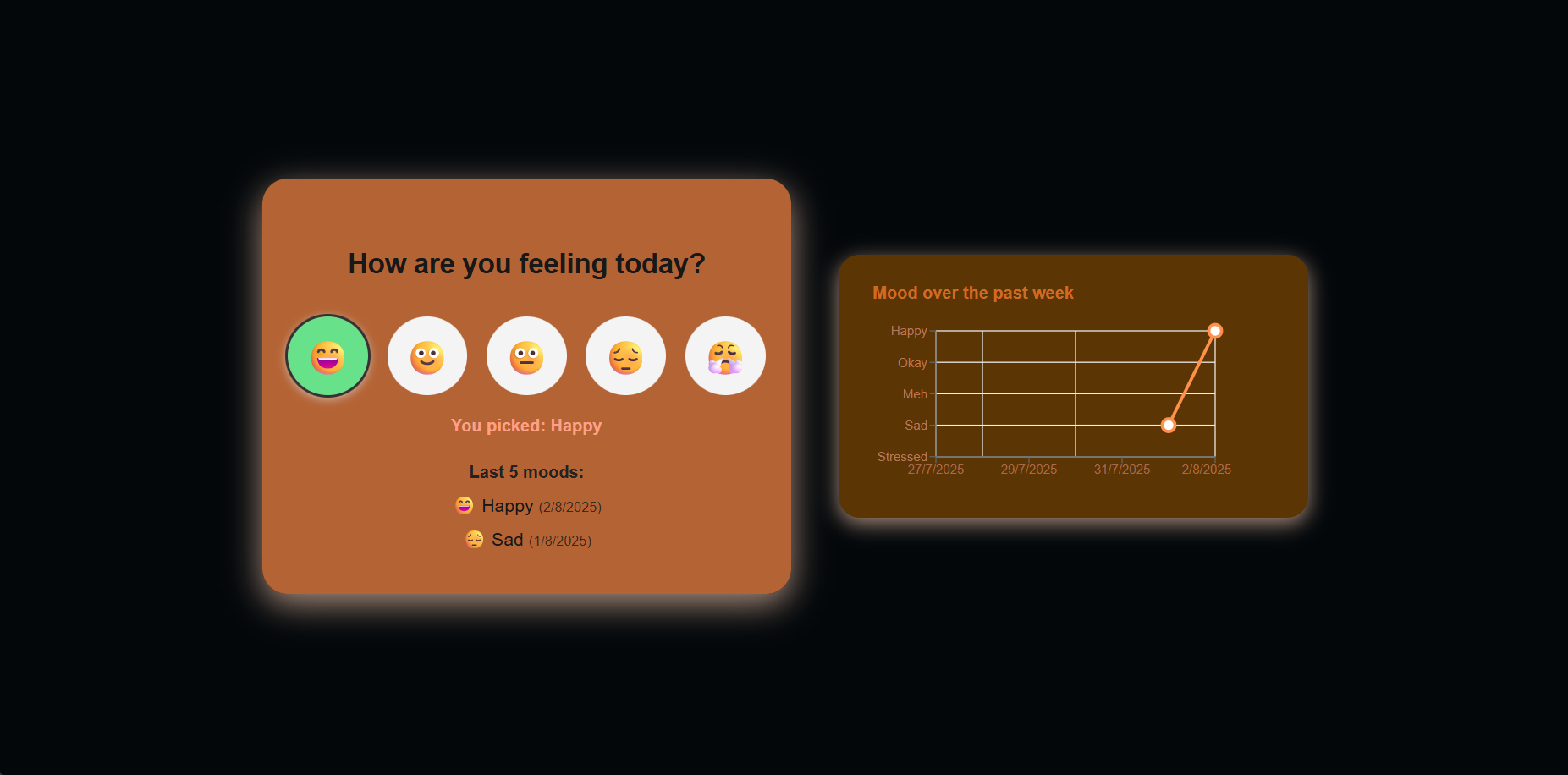 How are you feeling today?

😄 🙂 😐 😔 😤

You picked: Happy

Last 5 moods:

😄 Happy (2/8/2025)

😔 Sad (1/8/2025)

Mood over the past week

Happy
Okay
Meh
Sad
Stressed

27/7/2025 29/7/2025 31/7/2025 2/8/2025